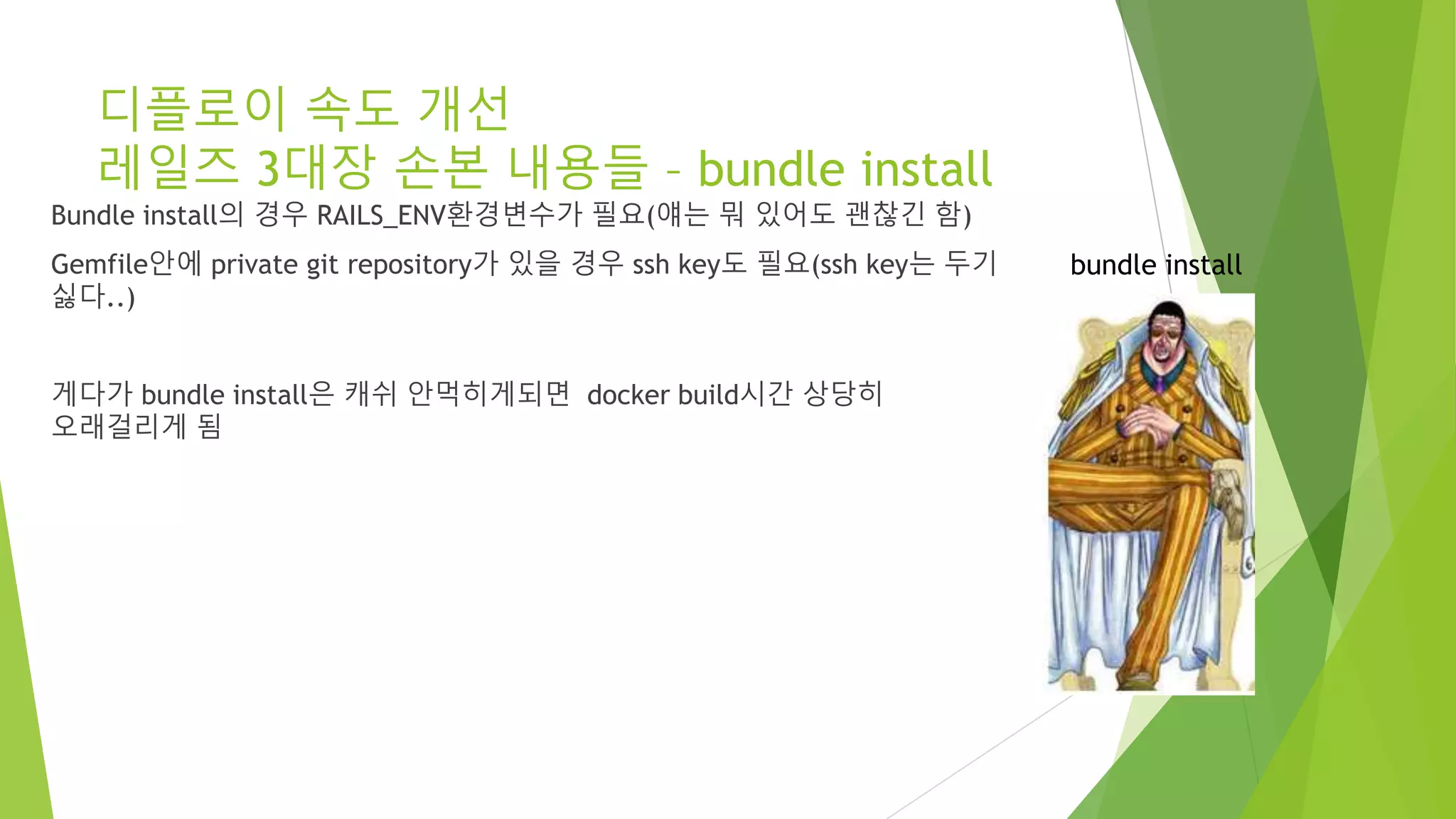 디플로이 속도 개선
레일즈 3대장 손본 내용들 – bundle install

Bundle install의 경우 RAILS_ENV환경변수가 필요(얘는 뭐 있어도 괜찮긴 함)

Gemfile안에 private git repository가 있을 경우 ssh key도 필요(ssh key는 두기 싫다..)

게다가 bundle install은 캐쉬 안먹히게되면 docker build시간 상당히 오래걸리게 됨

bundle install